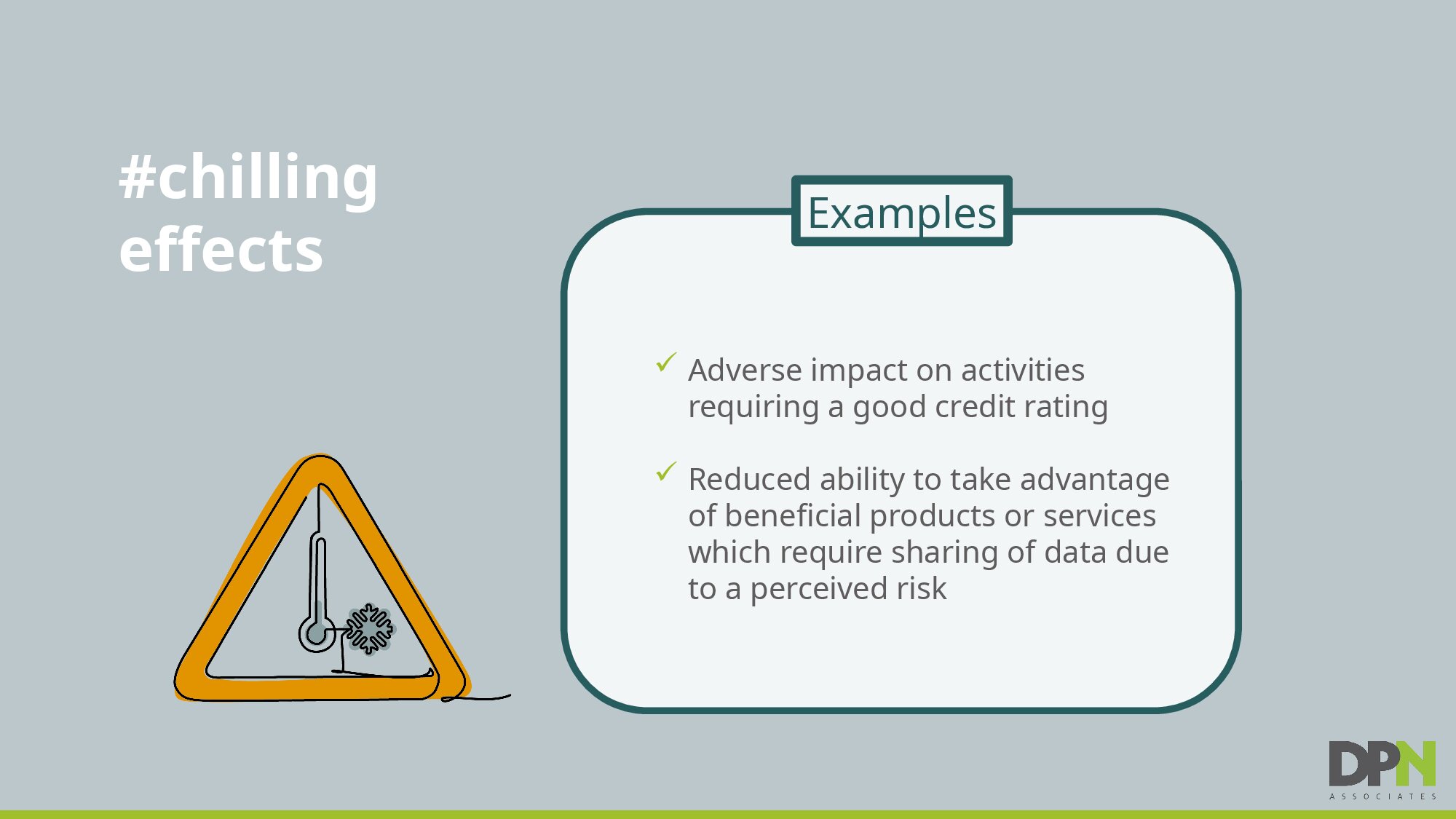 #chilling effects

Examples

✓ Adverse impact on activities requiring a good credit rating

✓ Reduced ability to take advantage of beneficial products or services which require sharing of data due to a perceived risk

DPN
ASSOCIATES